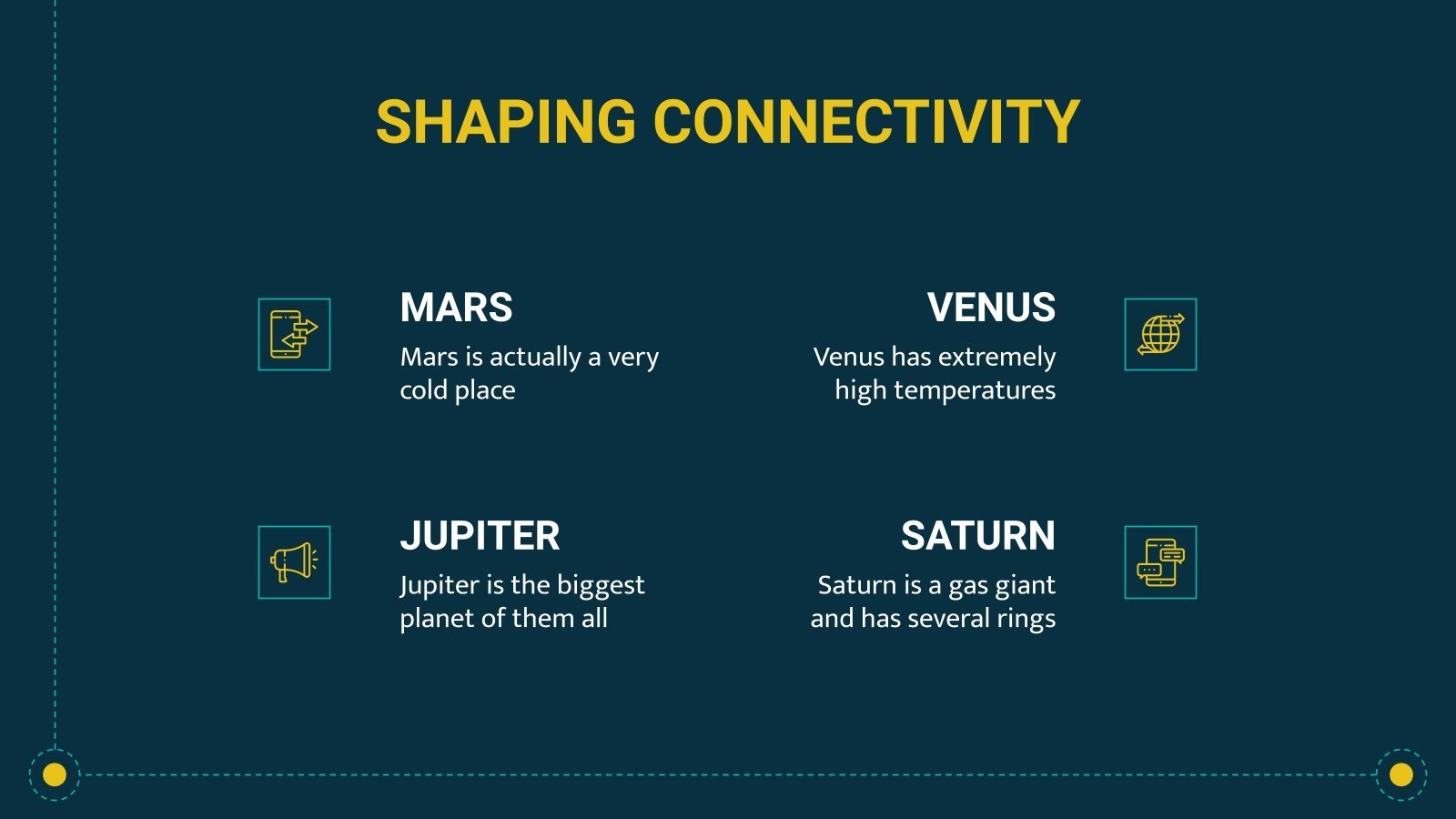 SHAPING CONNECTIVITY

MARS

Mars is actually a very cold place

VENUS

Venus has extremely high temperatures

JUPITER

Jupiter is the biggest planet of them all

SATURN

Saturn is a gas giant and has several rings